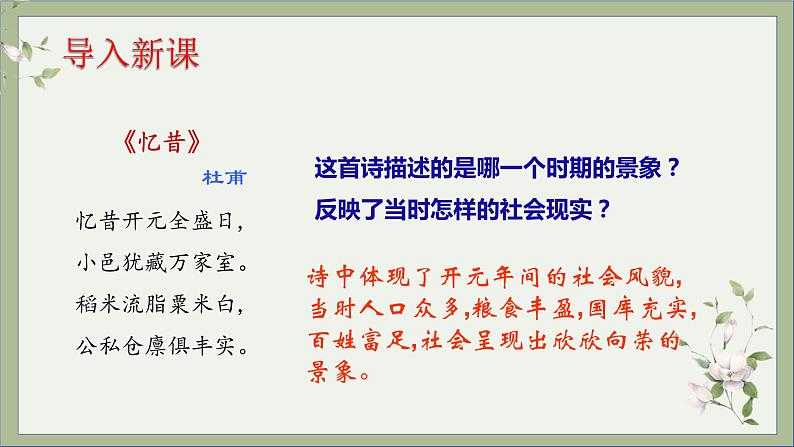 导入新课

《忆昔》

杜甫

忆昔开元全盛日，
小邑犹藏万家室。
稻米流脂粟米白，
公私仓廪俱丰实。

这首诗描述的是哪一个时期的景象？
反映了当时怎样的社会现实？

诗中体现了开元年间的社会风貌，当时人口众多，粮食丰盈，国库充实，百姓富足，社会呈现出欣欣向荣的景象。